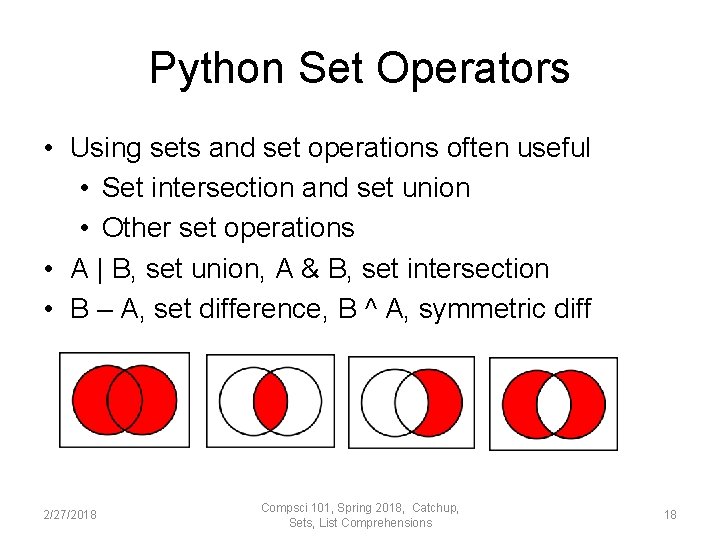 Python Set Operators

• Using sets and set operations often useful
  • Set intersection and set union
  • Other set operations
• A | B, set union, A & B, set intersection
• B – A, set difference, B ^ A, symmetric diff

2/27/2018

Compsci 101, Spring 2018, Catchup, Sets, List Comprehensions

18